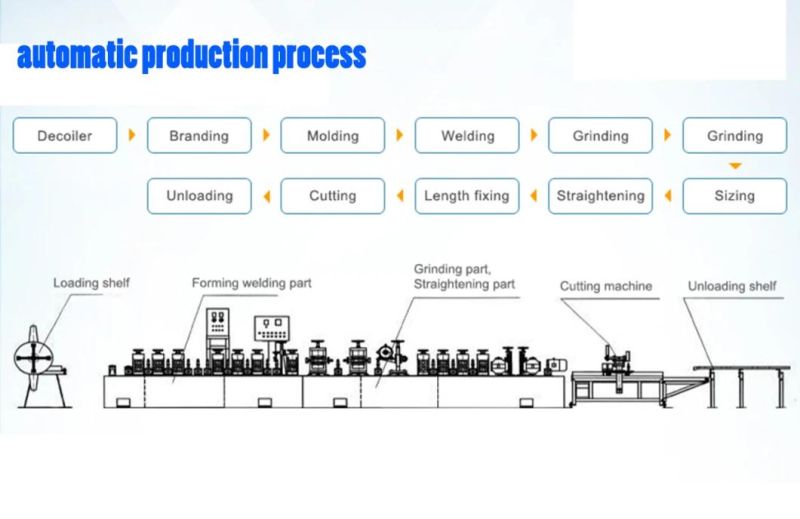 automatic production process

Decoiler

Branding

Molding

Welding

Grinding

Grinding

Sizing

Straightening

Length fixing

Cutting

Unloading

Loading shelf

Forming welding part

Grinding part, Straightening part

Cutting machine

Unloading shelf